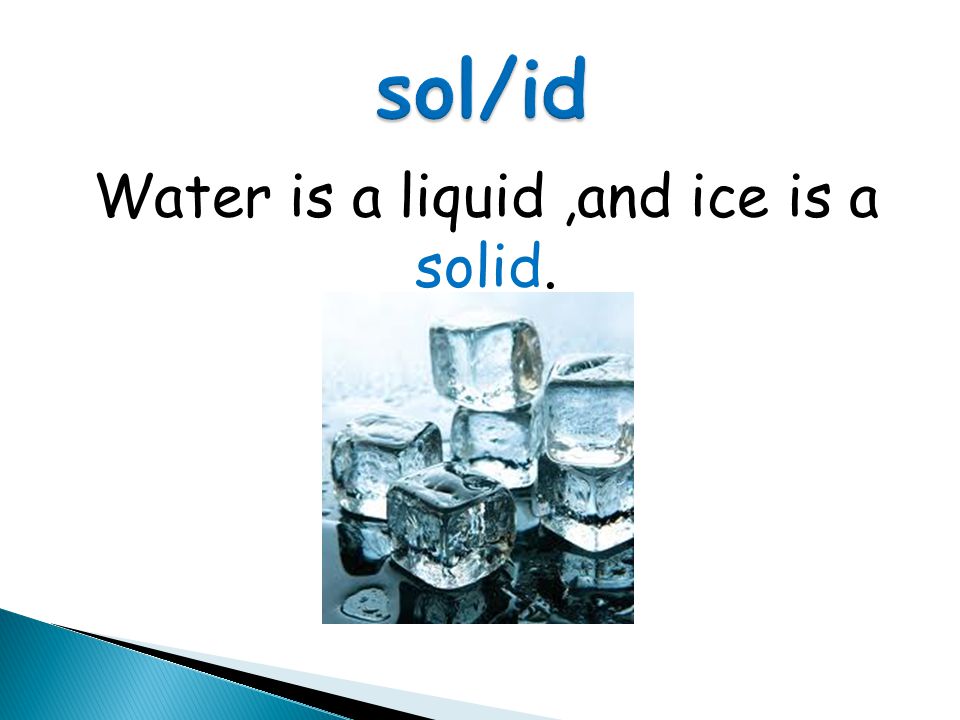 sol/id

Water is a liquid ,and ice is a solid.